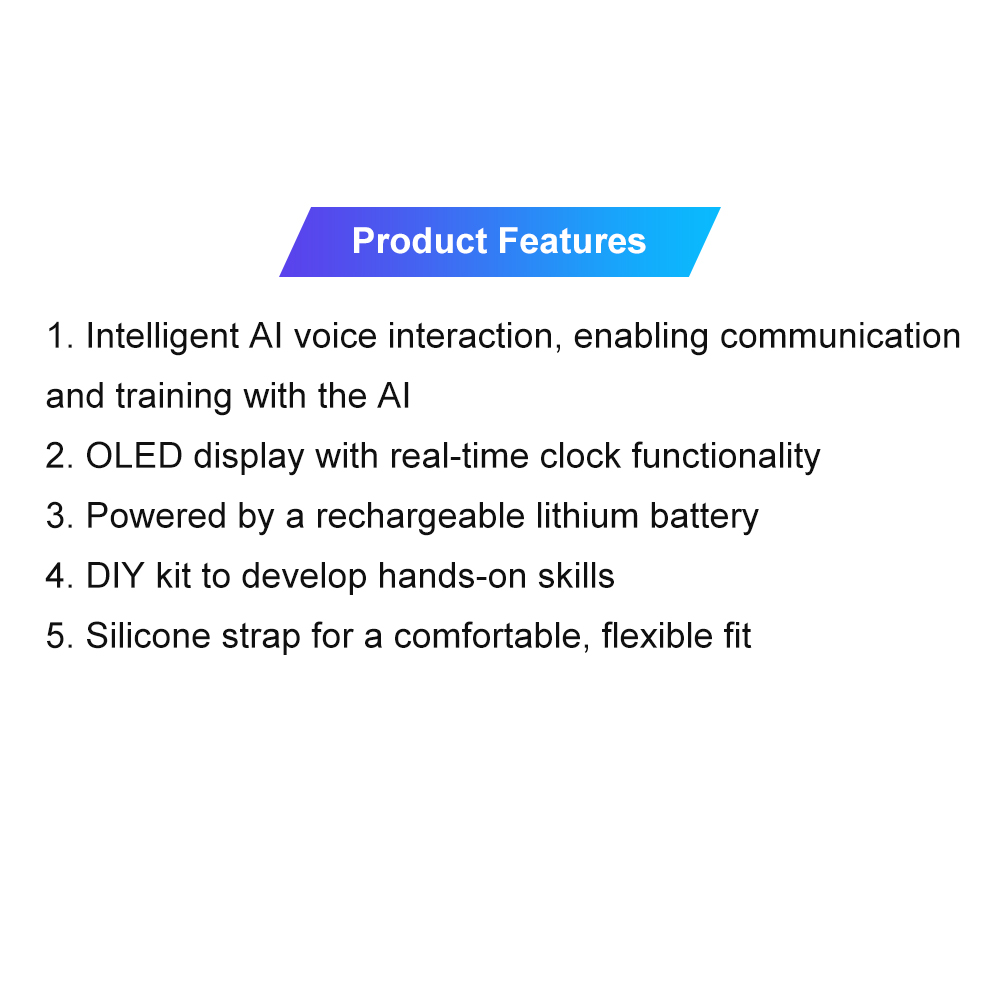 Product Features

1. Intelligent AI voice interaction, enabling communication and training with the AI
2. OLED display with real-time clock functionality
3. Powered by a rechargeable lithium battery
4. DIY kit to develop hands-on skills
5. Silicone strap for a comfortable, flexible fit